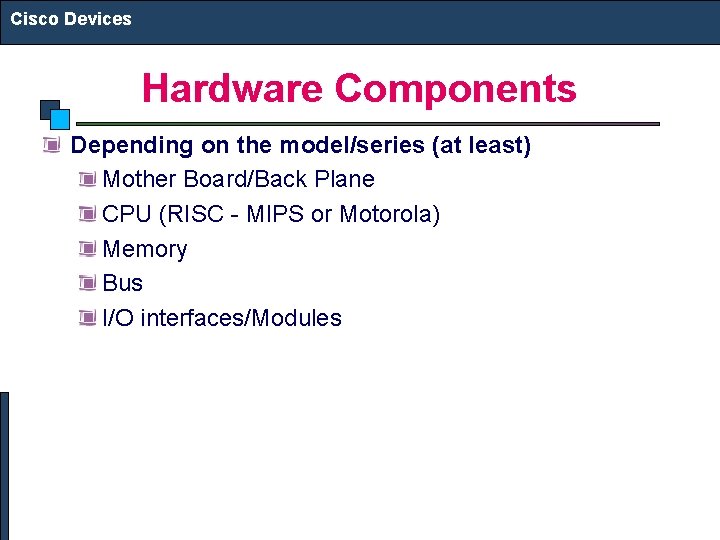 Cisco Devices

Hardware Components

Depending on the model/series (at least)

Mother Board/Back Plane

CPU (RISC - MIPS or Motorola)

Memory

Bus

I/O interfaces/Modules